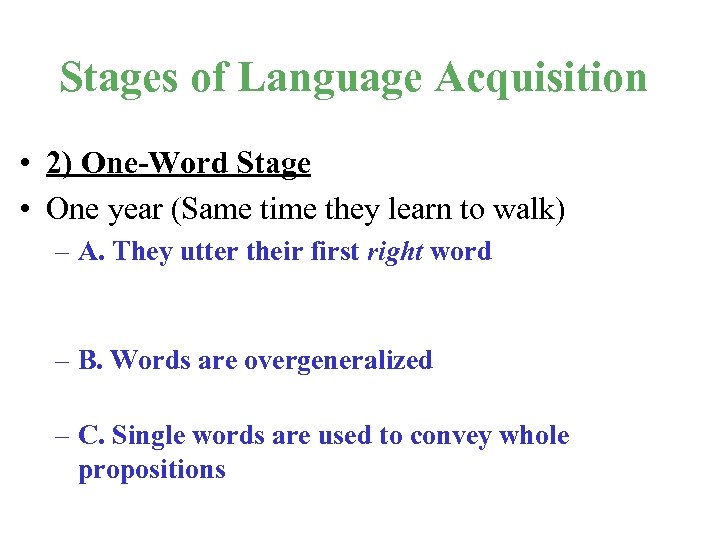 Stages of Language Acquisition

• 2) One-Word Stage
• One year (Same time they learn to walk)
– A. They utter their first right word

– B. Words are overgeneralized

– C. Single words are used to convey whole propositions